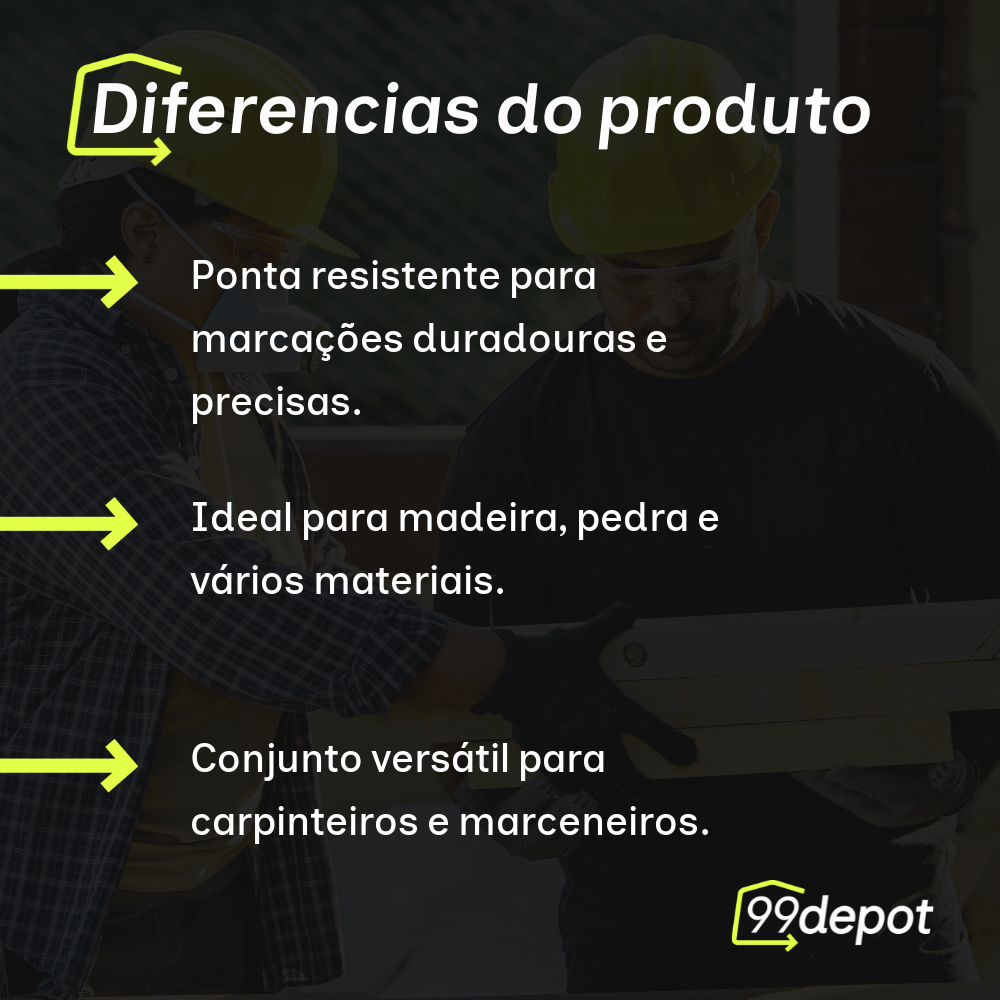 Diferencias do produto

Ponta resistente para marcações duradouras e precisas.

Ideal para madeira, pedra e vários materiais.

Conjunto versátil para carpinteiros e marceneiros.

99depot